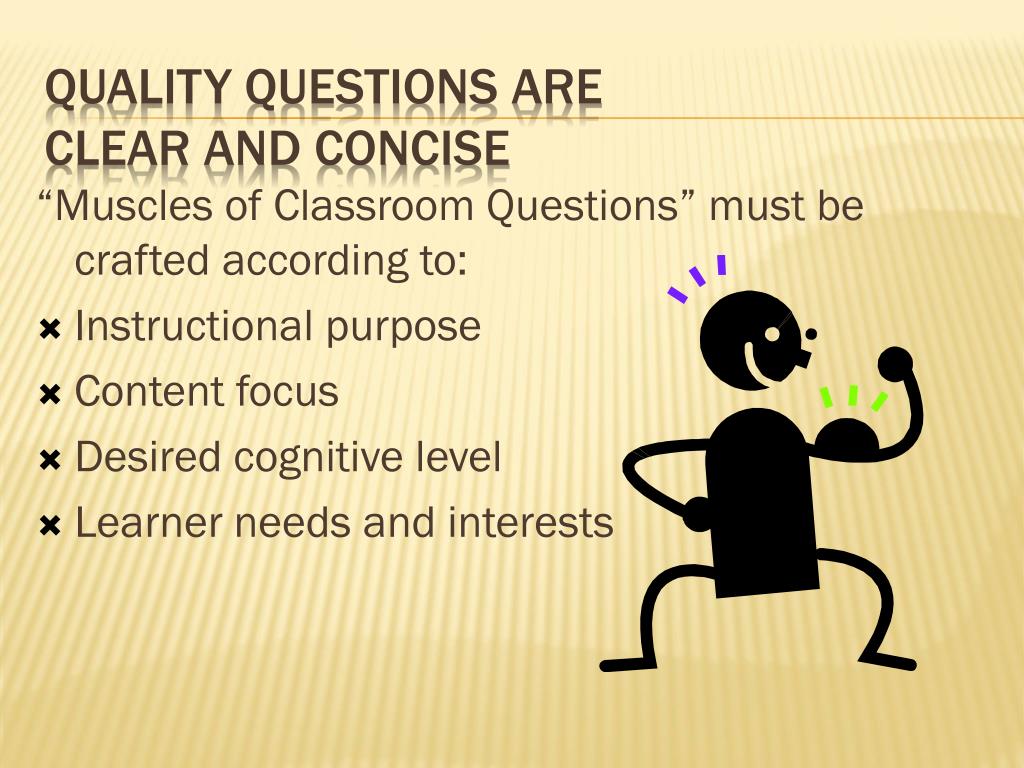 QUALITY QUESTIONS ARE CLEAR AND CONCISE

“Muscles of Classroom Questions” must be crafted according to:

✖ Instructional purpose
✖ Content focus
✖ Desired cognitive level
✖ Learner needs and interests